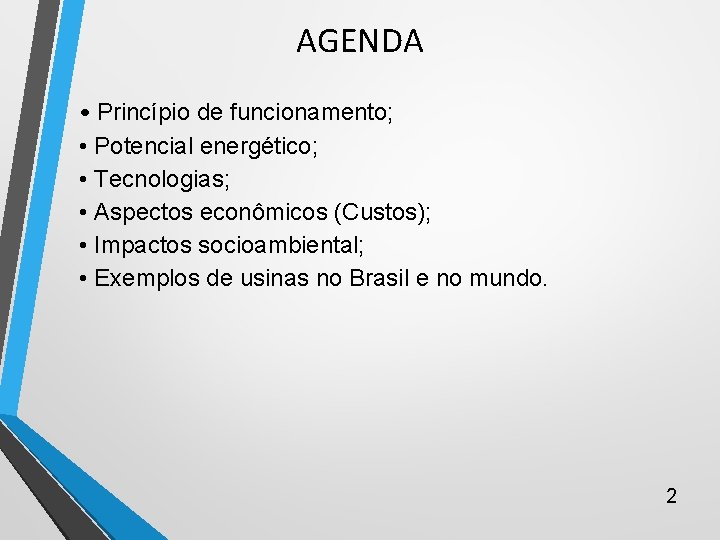 AGENDA

• Princípio de funcionamento;
• Potencial energético;
• Tecnologias;
• Aspectos econômicos (Custos);
• Impactos socioambiental;
• Exemplos de usinas no Brasil e no mundo.

2